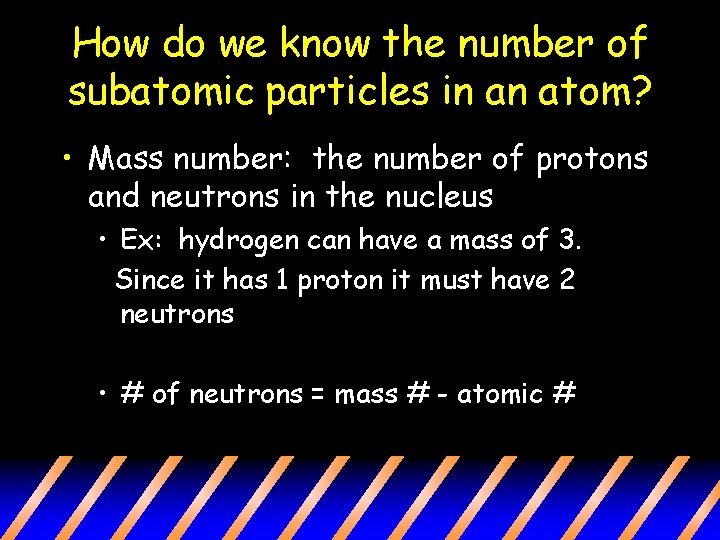 How do we know the number of subatomic particles in an atom?

• Mass number: the number of protons and neutrons in the nucleus

• Ex: hydrogen can have a mass of 3. Since it has 1 proton it must have 2 neutrons

• # of neutrons = mass # - atomic #